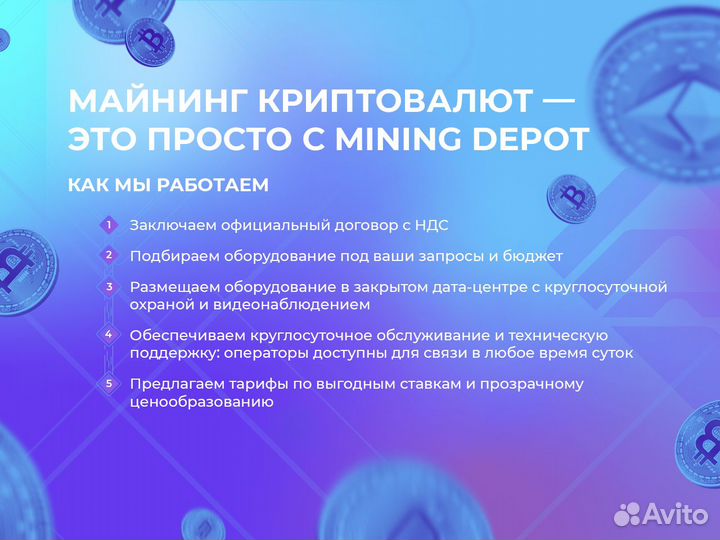 МАЙНИНГ КРИПТОВАЛЮТ — ЭТО ПРОСТО С MINING DEPOT

КАК МЫ РАБОТАЕМ

1 Заключаем официальный договор с НДС

2 Подбираем оборудование под ваши запросы и бюджет

3 Размещаем оборудование в закрытом дата-центре с круглосуточной охраной и видеонаблюдением

4 Обеспечиваем круглосуточное обслуживание и техническую поддержку: операторы доступны для связи в любое время суток

5 Предлагаем тарифы по выгодным ставкам и прозрачному ценообразованию

Avito